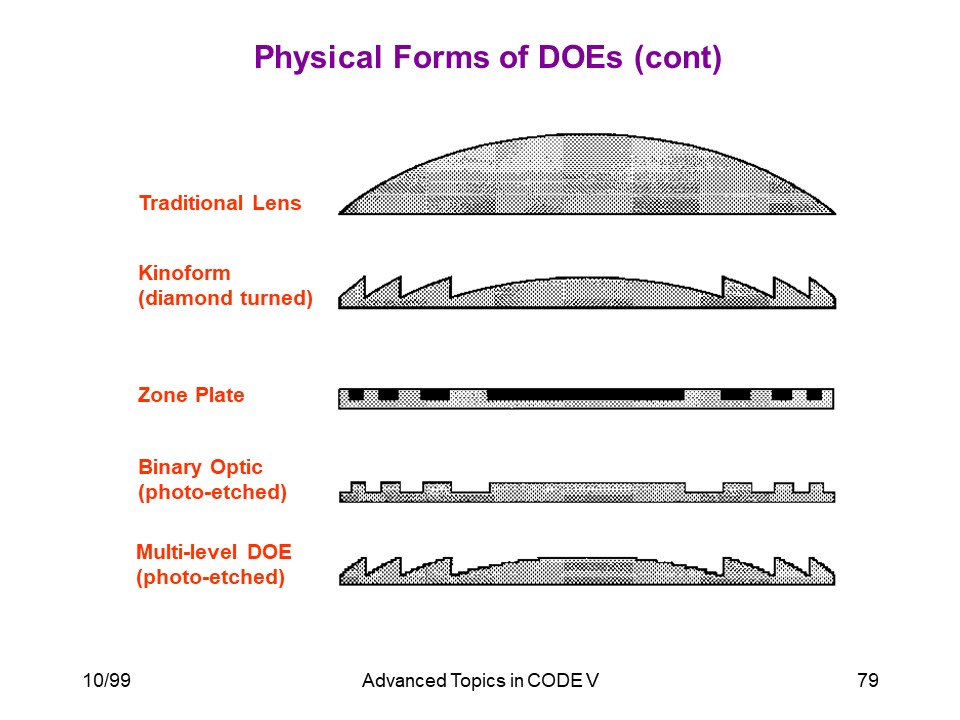 Physical Forms of DOEs (cont)

Traditional Lens

Kinoform
(diamond turned)

Zone Plate

Binary Optic
(photo-etched)

Multi-level DOE
(photo-etched)

10/99

Advanced Topics in CODE V

79